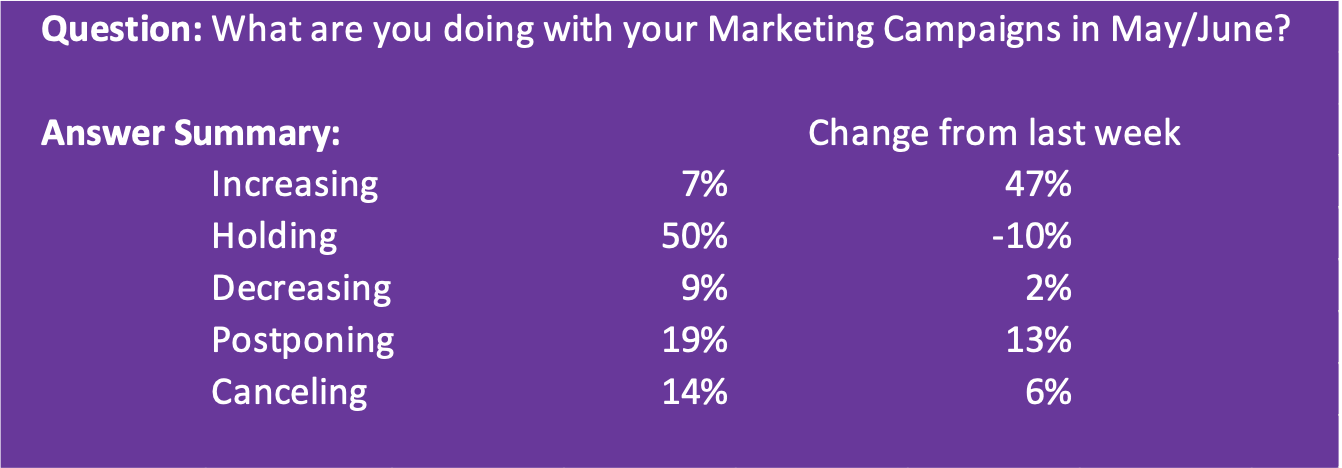 **Question:** What are you doing with your Marketing Campaigns in May/June?

| **Answer Summary:** | | Change from last week |
|---|---|---|
| Increasing | 7% | 47% |
| Holding | 50% | -10% |
| Decreasing | 9% | 2% |
| Postponing | 19% | 13% |
| Canceling | 14% | 6% |